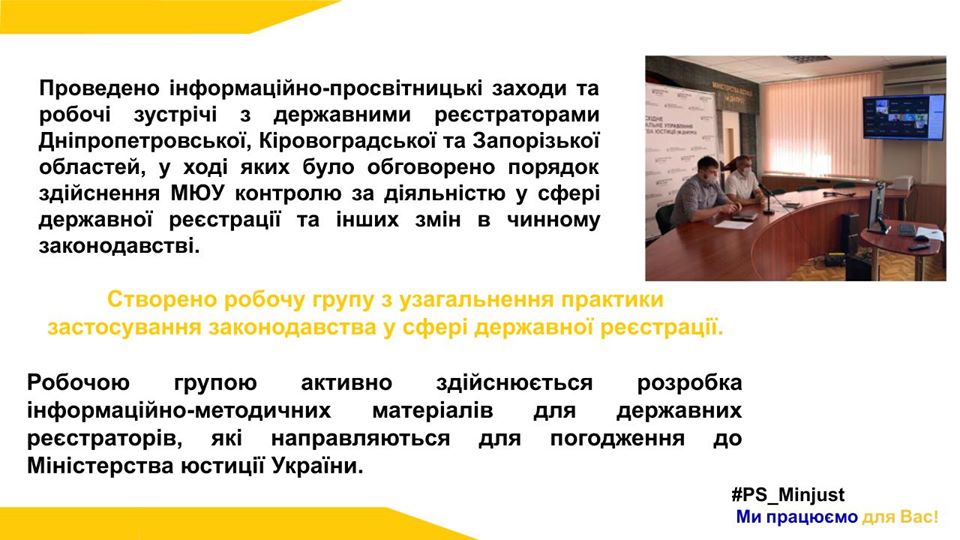 Проведено інформаційно-просвітницькі заходи та робочі зустрічі з державними реєстраторами Дніпропетровської, Кіровоградської та Запорізької областей, у ході яких було обговорено порядок здійснення МЮУ контролю за діяльністю у сфері державної реєстрації та інших змін в чинному законодавстві.

Створено робочу групу з узагальнення практики застосування законодавства у сфері державної реєстрації.

Робочою групою активно здійснюється розробка інформаційно-методичних матеріалів для державних реєстраторів, які направляються для погодження до Міністерства юстиції України.

#PS_Minjust
Ми працюємо для Вас!